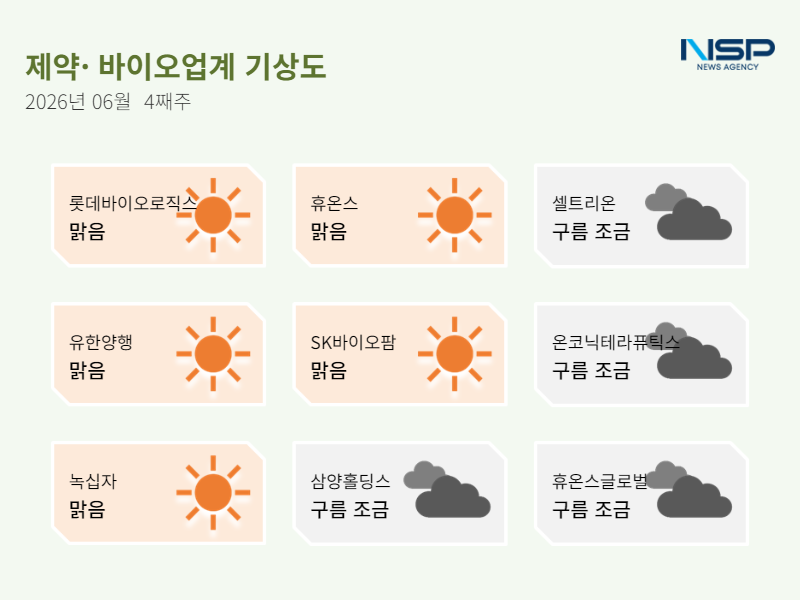 제약· 바이오업계 기상도
2026년 06월 4째주

NSP
NEWS AGENCY

롯데바이오로직스
맑음

휴온스
맑음

셀트리온
구름 조금

유한양행
맑음

SK바이오팜
맑음

온코닉테라퓨틱스
구름 조금

녹십자
맑음

삼양홀딩스
구름 조금

휴온스글로벌
구름 조금